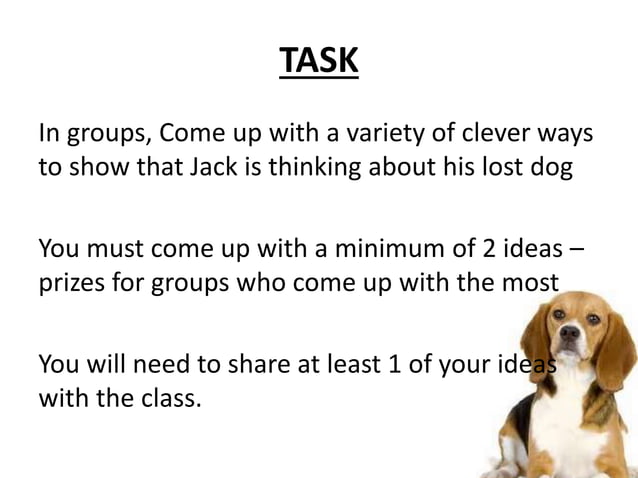 TASK

In groups, Come up with a variety of clever ways to show that Jack is thinking about his lost dog

You must come up with a minimum of 2 ideas – prizes for groups who come up with the most

You will need to share at least 1 of your ideas with the class.